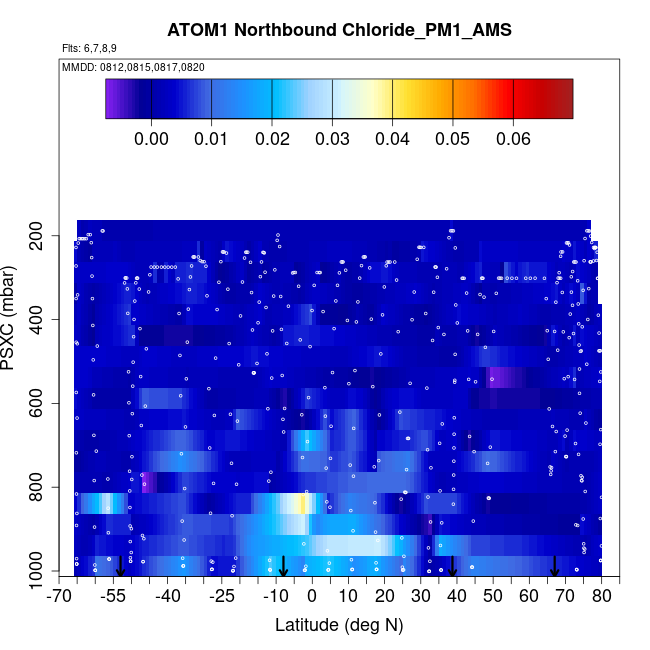 ATOM1 Northbound Chloride_PM1_AMS

Flts: 6,7,8,9

MMDD: 0812,0815,0817,0820

0.00 0.01 0.02 0.03 0.04 0.05 0.06

PSXC (mbar)

200
400
600
800
1000

-70 -55 -40 -25 -10 0 10 20 30 40 50 60 70 80

Latitude (deg N)